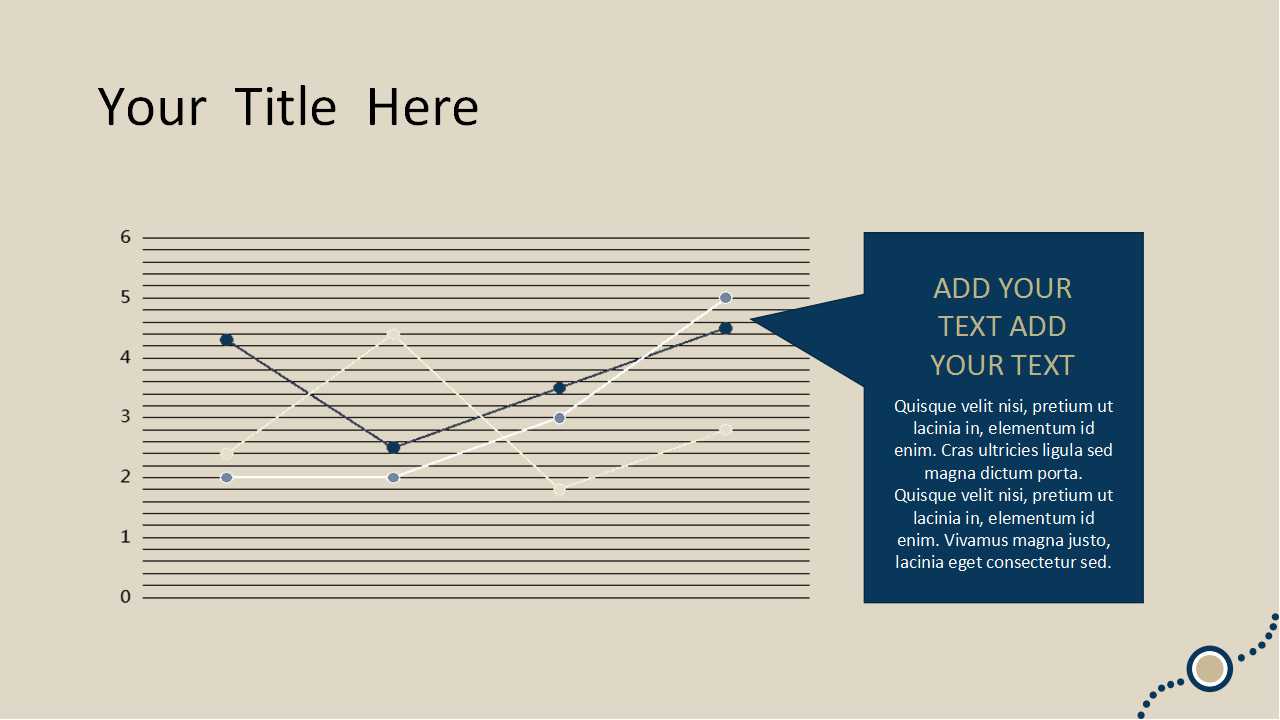 Your Title Here

6
5
4
3
2
1
0

ADD YOUR TEXT ADD YOUR TEXT

Quisque velit nisi, pretium ut lacinia in, elementum id enim. Cras ultricies ligula sed magna dictum porta. Quisque velit nisi, pretium ut lacinia in, elementum id enim. Vivamus magna justo, lacinia eget consectetur sed.